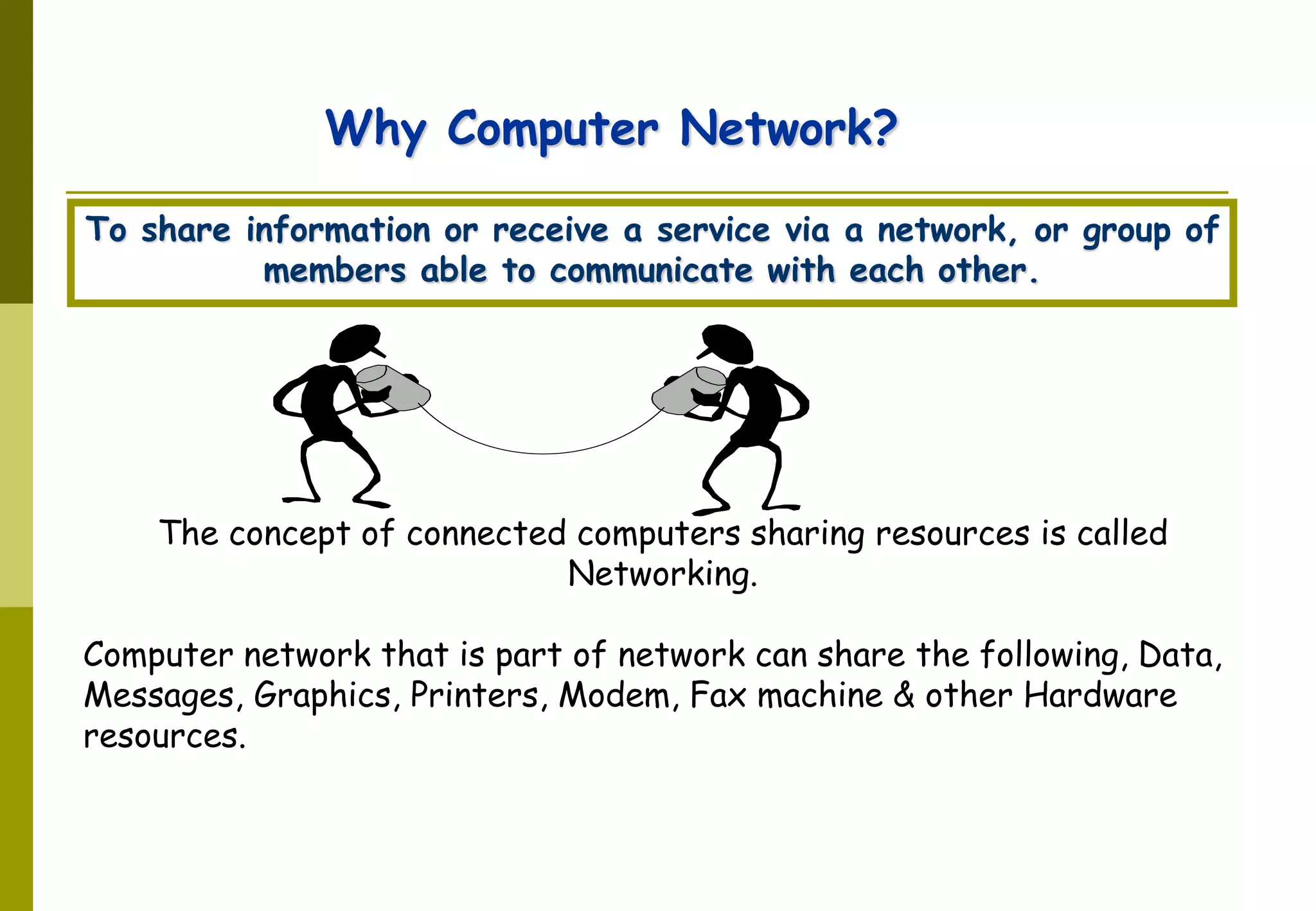 Why Computer Network?

To share information or receive a service via a network, or group of members able to communicate with each other.

The concept of connected computers sharing resources is called Networking.

Computer network that is part of network can share the following, Data, Messages, Graphics, Printers, Modem, Fax machine & other Hardware resources.